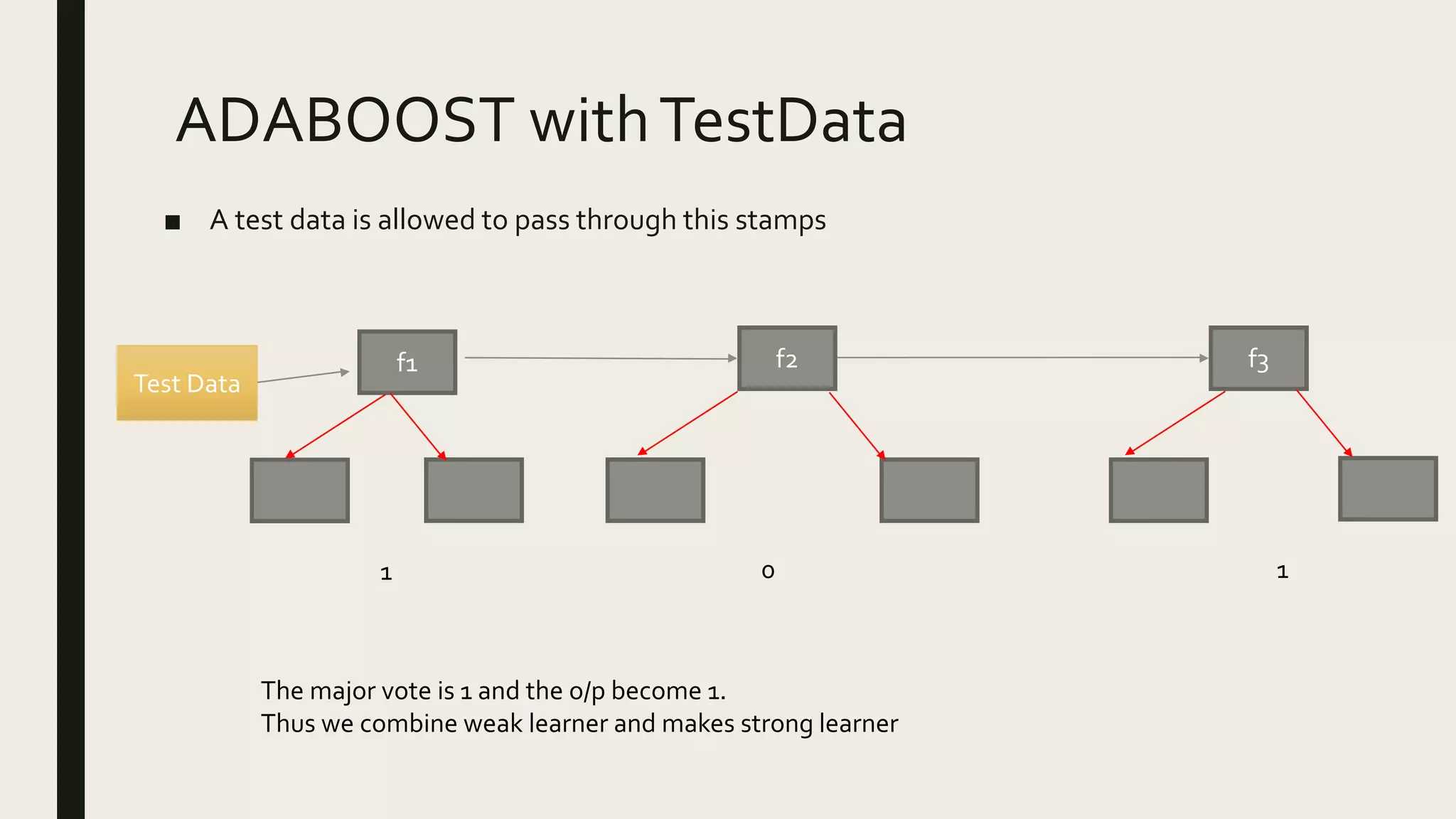 ADABOOST with TestData

■ A test data is allowed to pass through this stamps

Test Data

f1

f2

f3

1

0

1

The major vote is 1 and the o/p become 1.
Thus we combine weak learner and makes strong learner